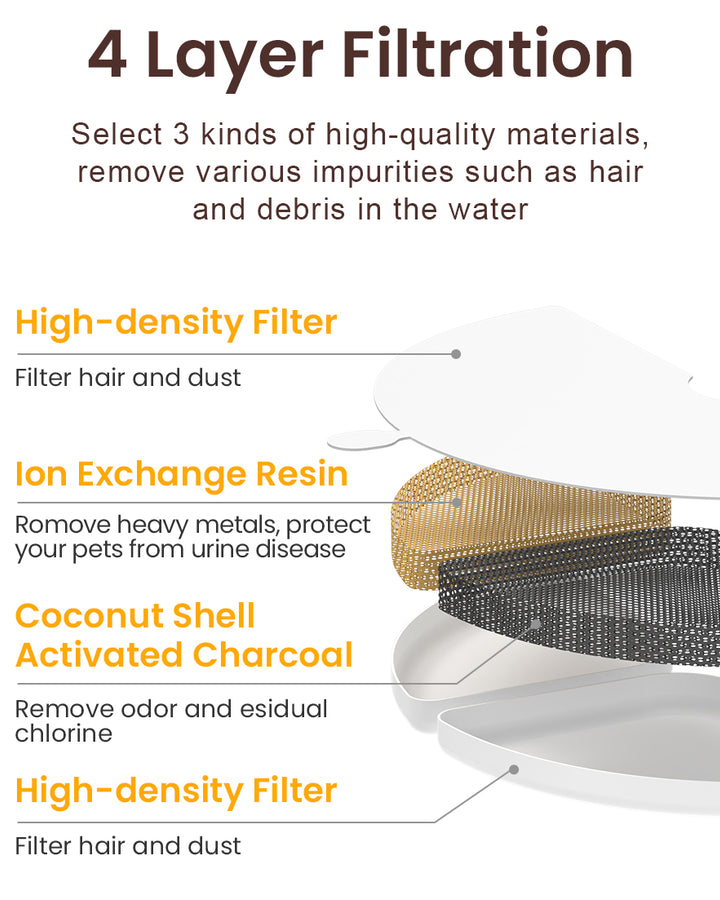 4 Layer Filtration

Select 3 kinds of high-quality materials, remove various impurities such as hair and debris in the water

High-density Filter

Filter hair and dust

Ion Exchange Resin

Romove heavy metals, protect your pets from urine disease

Coconut Shell Activated Charcoal

Remove odor and esidual chlorine

High-density Filter

Filter hair and dust